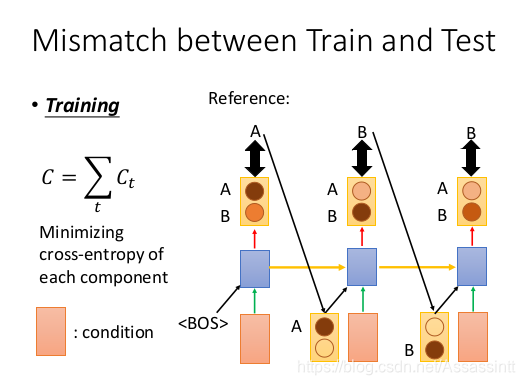 Mismatch between Train and Test

• Training

$C = \sum_{t} C_t$

Minimizing cross-entropy of each component

: condition

Reference:

A B B

A
B

A
B

A
B

<BOS>

A

B

https://blog.csdn.net/Assassintt